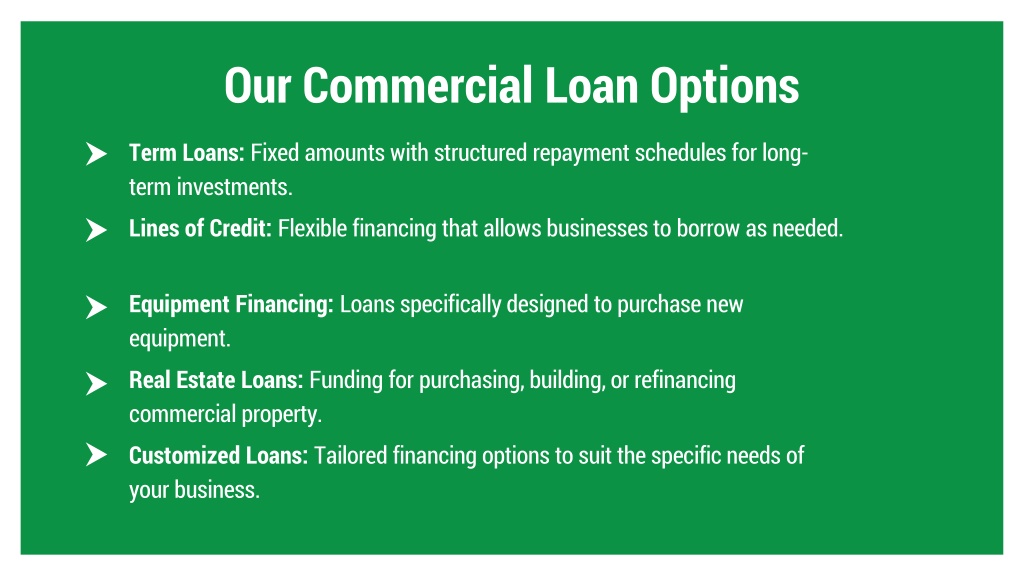 Our Commercial Loan Options

Term Loans: Fixed amounts with structured repayment schedules for long-term investments.

Lines of Credit: Flexible financing that allows businesses to borrow as needed.

Equipment Financing: Loans specifically designed to purchase new equipment.

Real Estate Loans: Funding for purchasing, building, or refinancing commercial property.

Customized Loans: Tailored financing options to suit the specific needs of your business.